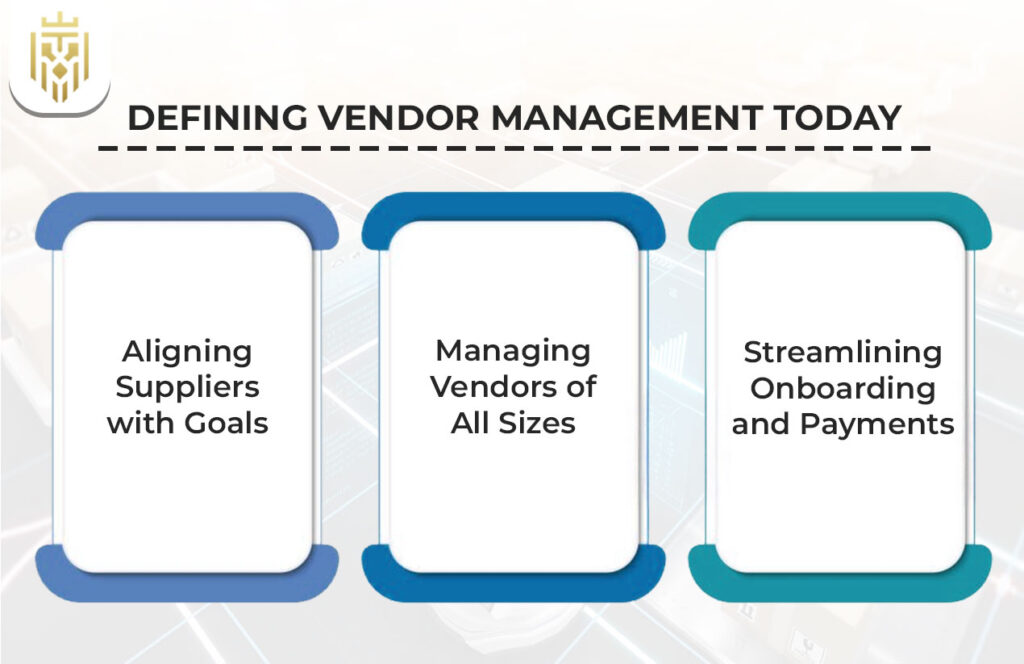 DEFINING VENDOR MANAGEMENT TODAY

Aligning Suppliers with Goals

Managing Vendors of All Sizes

Streamlining Onboarding and Payments